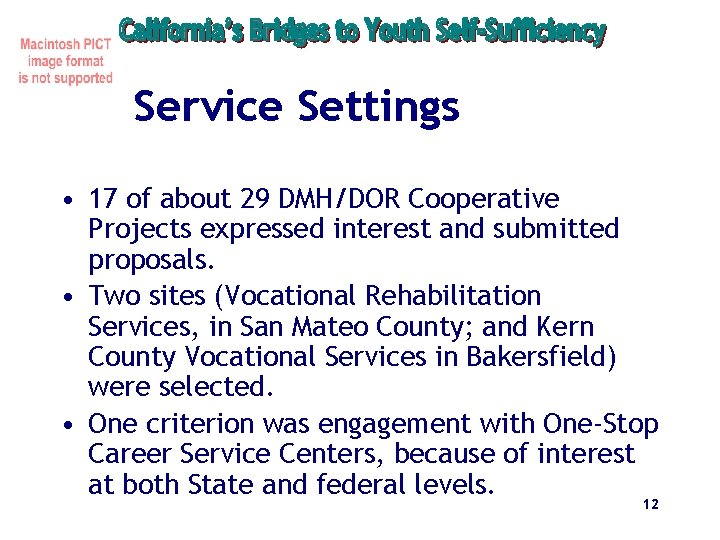 Macintosh PICT image format is not supported

California's Bridges to Youth Self-Sufficiency

Service Settings

• 17 of about 29 DMH/DOR Cooperative Projects expressed interest and submitted proposals.
• Two sites (Vocational Rehabilitation Services, in San Mateo County; and Kern County Vocational Services in Bakersfield) were selected.
• One criterion was engagement with One-Stop Career Service Centers, because of interest at both State and federal levels.

12